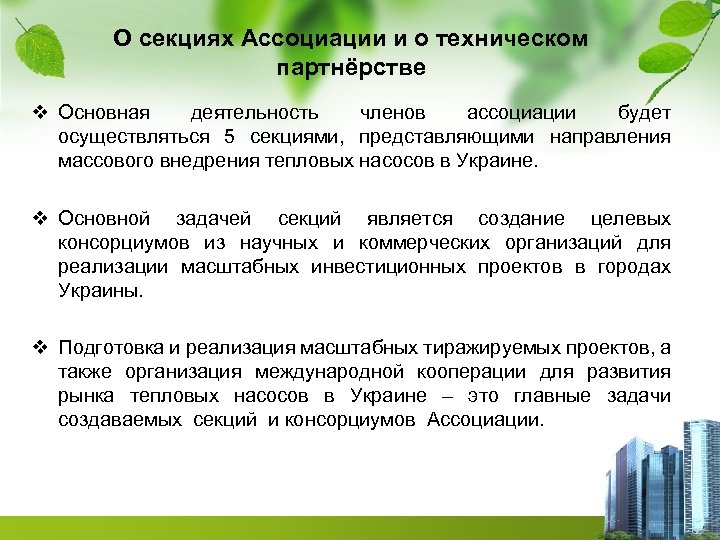 О секциях Ассоциации и о техническом партнёрстве

❖ Основная деятельность членов ассоциации будет осуществляться 5 секциями, представляющими направления массового внедрения тепловых насосов в Украине.

❖ Основной задачей секций является создание целевых консорциумов из научных и коммерческих организаций для реализации масштабных инвестиционных проектов в городах Украины.

❖ Подготовка и реализация масштабных тиражируемых проектов, а также организация международной кооперации для развития рынка тепловых насосов в Украине – это главные задачи создаваемых секций и консорциумов Ассоциации.